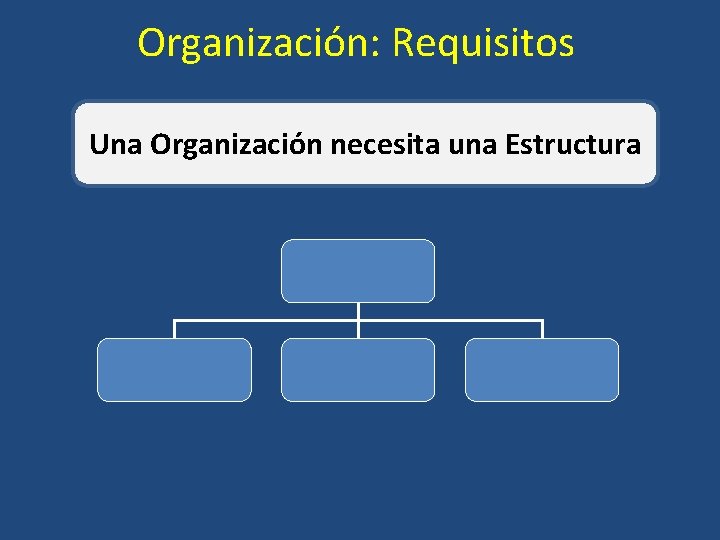 Organización: Requisitos

Una Organización necesita una Estructura